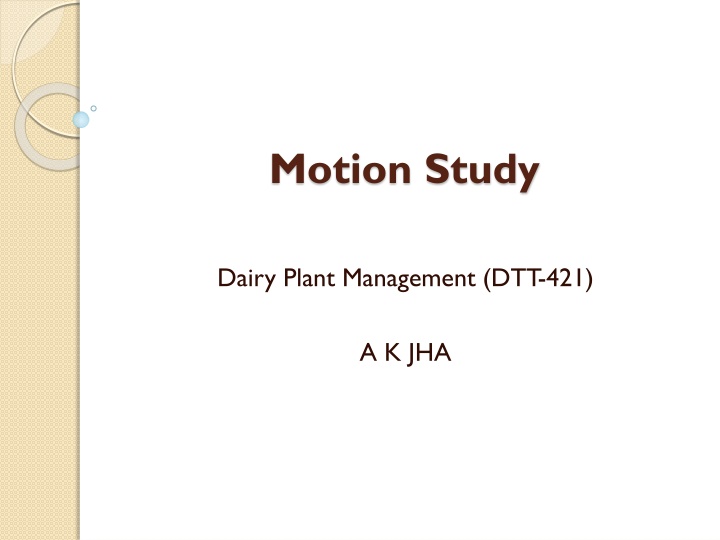 Motion Study

Dairy Plant Management (DTT-421)

A K JHA